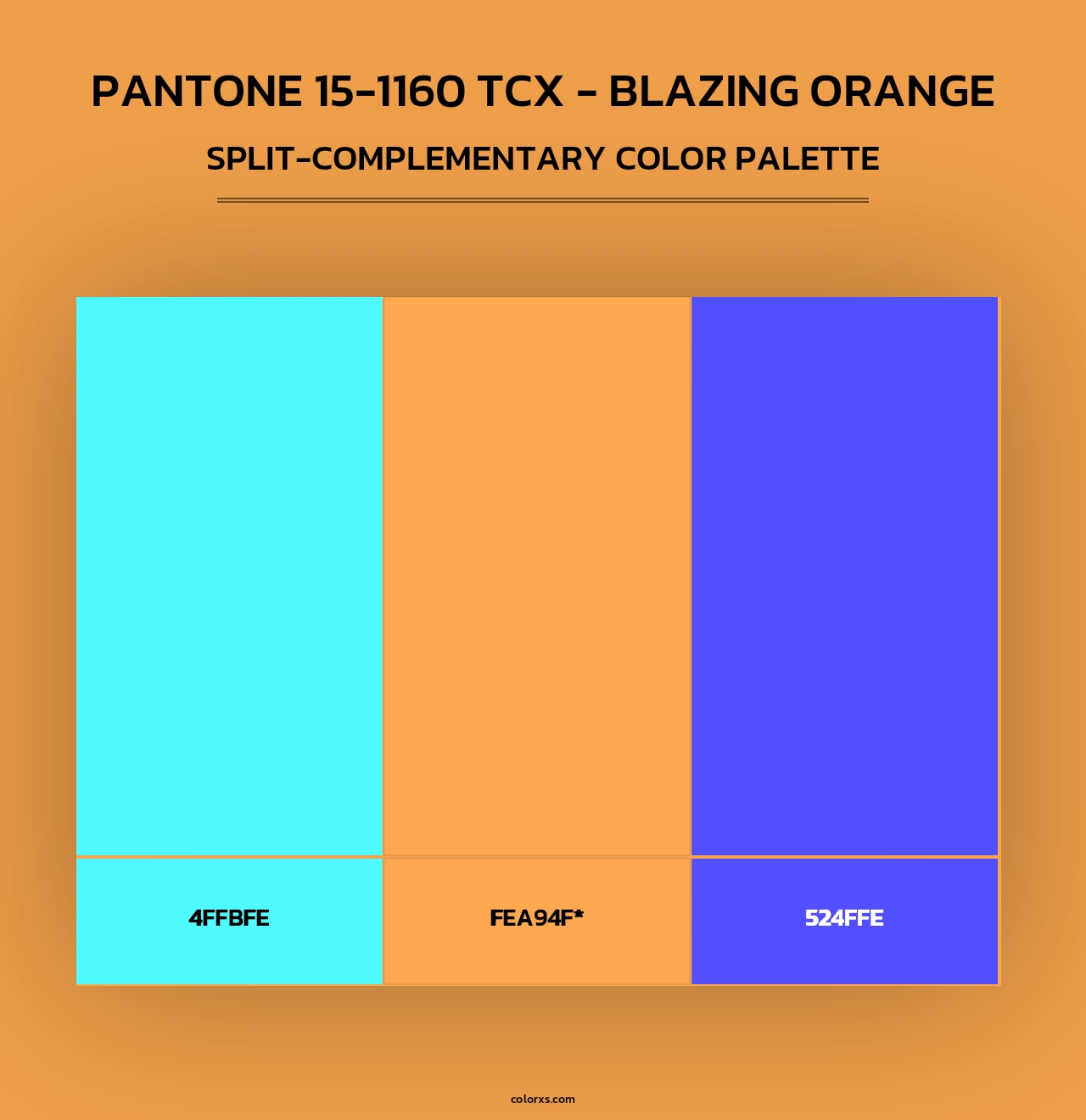 PANTONE 15-1160 TCX - BLAZING ORANGE

SPLIT-COMPLEMENTARY COLOR PALETTE

4FFBFE

FEA94F*

524FFE

colorxs.com